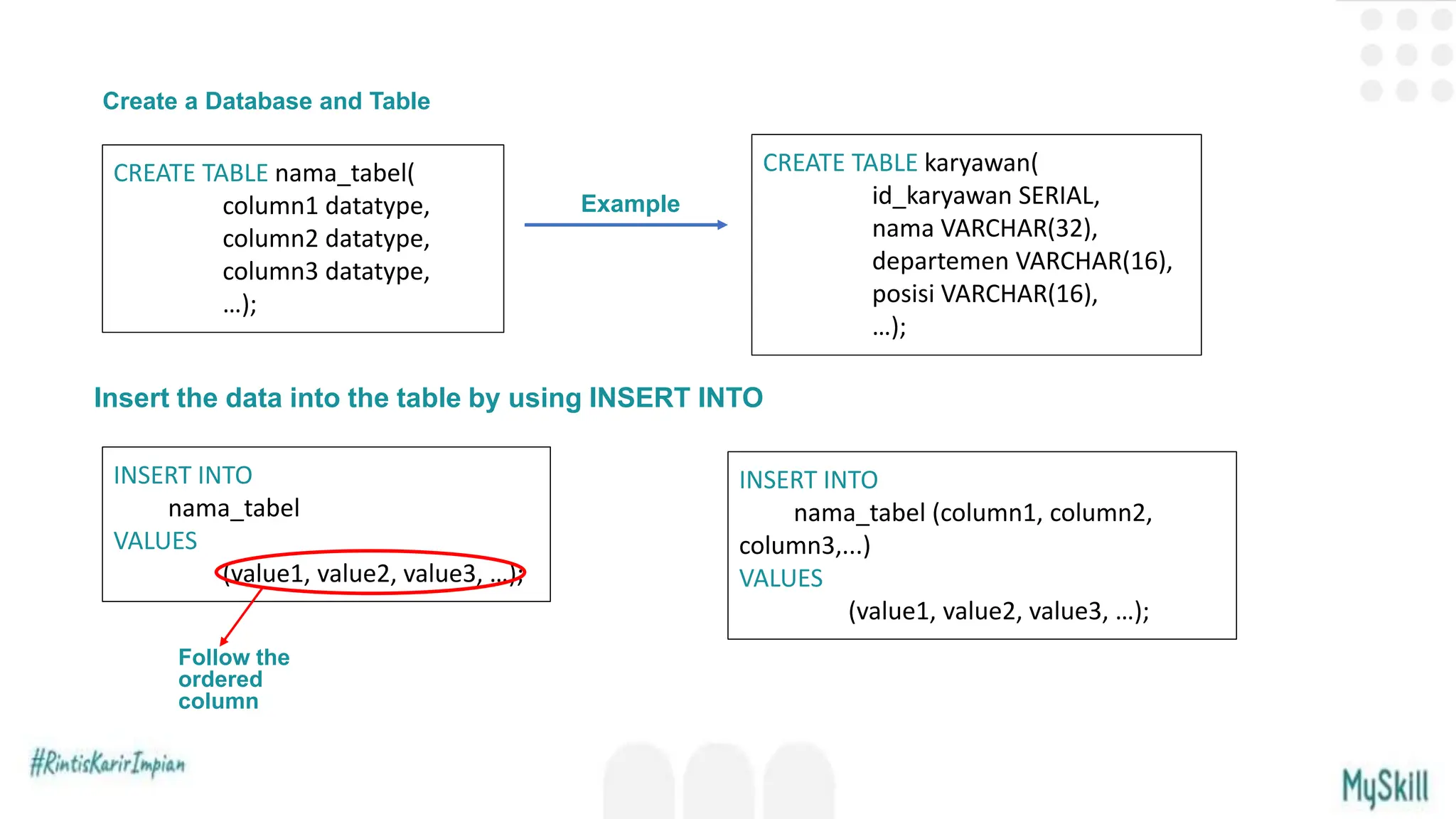 Create a Database and Table

CREATE TABLE nama_tabel(
column1 datatype,
column2 datatype,
column3 datatype,
...);

Example

CREATE TABLE karyawan(
id_karyawan SERIAL,
nama VARCHAR(32),
departemen VARCHAR(16),
posisi VARCHAR(16),
...);

Insert the data into the table by using INSERT INTO

INSERT INTO
nama_tabel
VALUES
(value1, value2, value3, ...);

Follow the ordered column

INSERT INTO
nama_tabel (column1, column2, column3,...)
VALUES
(value1, value2, value3, ...);

#RintisKarirImpian

MySkill